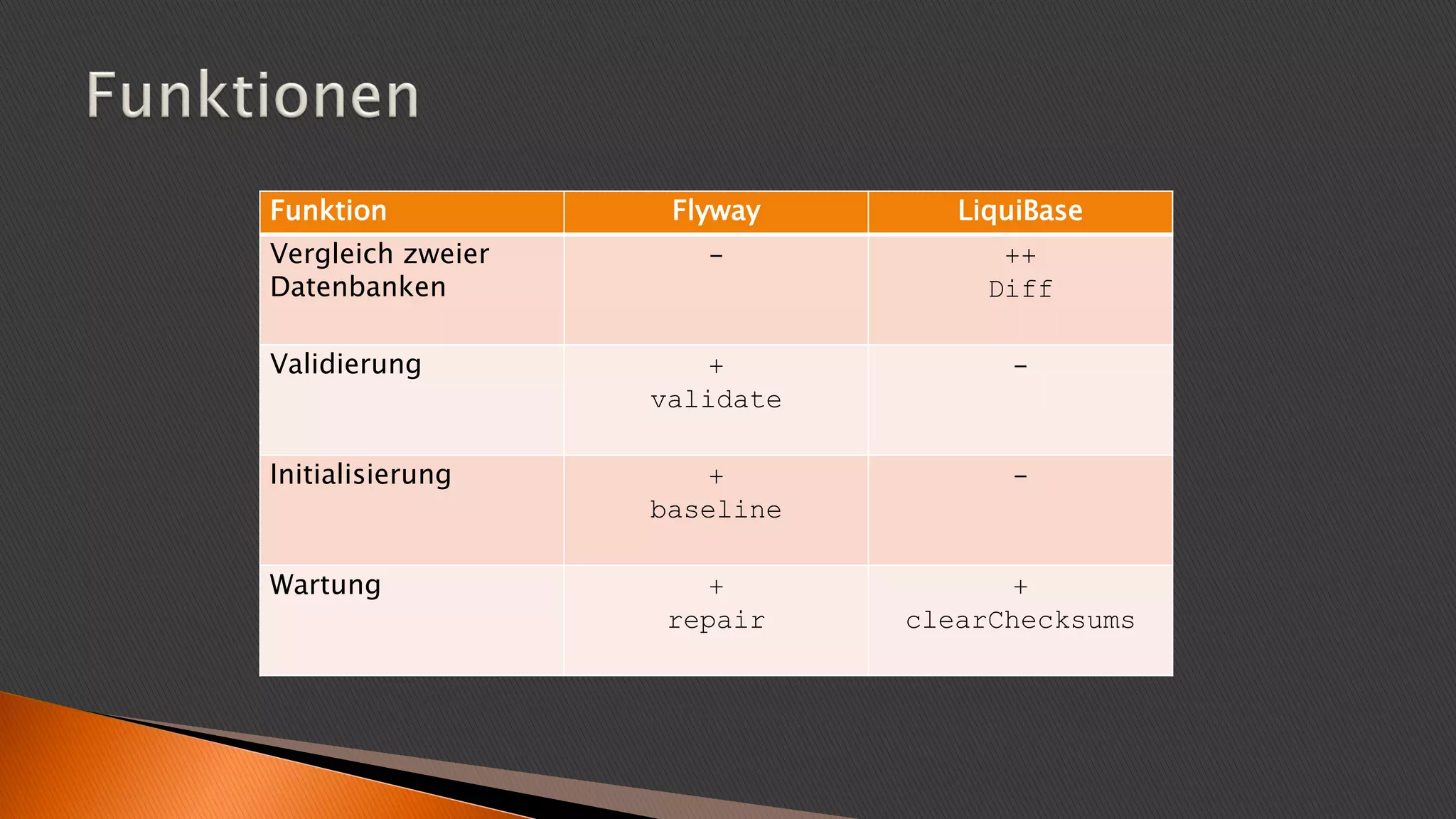 Funktionen

| Funktion | Flyway | LiquiBase |
|---|---|---|
| Vergleich zweier Datenbanken | – | ++ Diff |
| Validierung | + validate | – |
| Initialisierung | + baseline | – |
| Wartung | + repair | + clearChecksums |